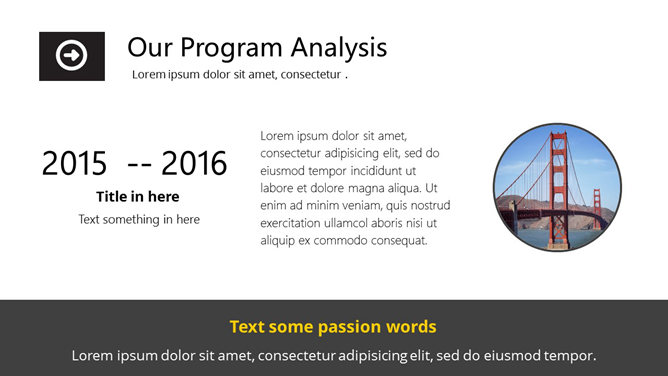 Our Program Analysis
Lorem ipsum dolor sit amet, consectetur .

2015 -- 2016
Title in here
Text something in here

Lorem ipsum dolor sit amet, consectetur adipisicing elit, sed do eiusmod tempor incididunt ut labore et dolore magna aliqua. Ut enim ad minim veniam, quis nostrud exercitation ullamcol aboris nisi ut aliquip ex commodo consequat.

Text some passion words
Lorem ipsum dolor sit amet, consectetur adipisicing elit, sed do eiusmod tempor.